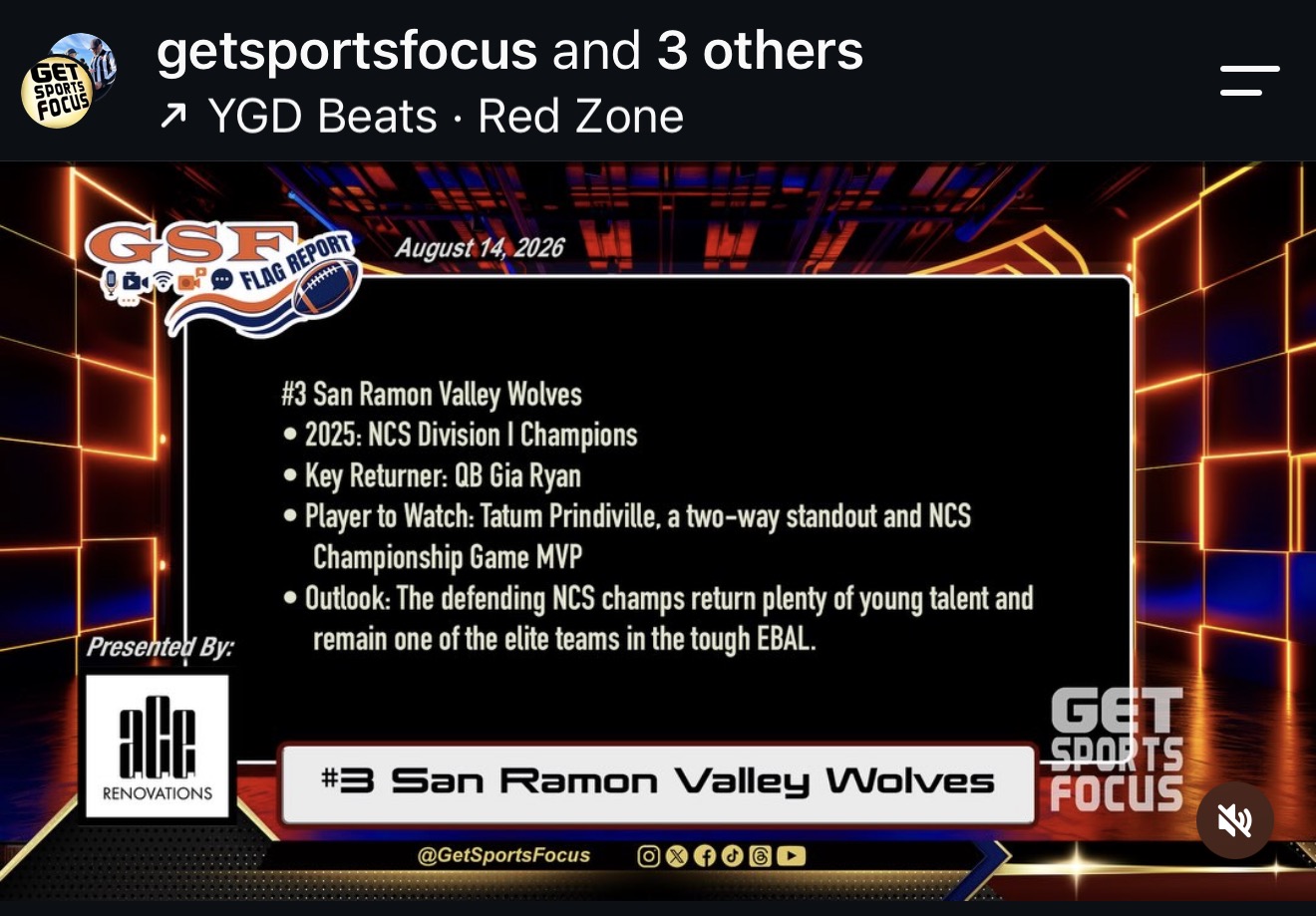 GET SPORTS FOCUS

getsportsfocus and 3 others
↗ YGD Beats · Red Zone

GSF FLAG REPORT

August 14, 2026

#3 San Ramon Valley Wolves
• 2025: NCS Division I Champions
• Key Returner: QB Gia Ryan
• Player to Watch: Tatum Prindiville, a two-way standout and NCS Championship Game MVP
• Outlook: The defending NCS champs return plenty of young talent and remain one of the elite teams in the tough EBAL.

Presented By:

ace RENOVATIONS

#3 San Ramon Valley Wolves

GET SPORTS FOCUS

@GetSportsFocus